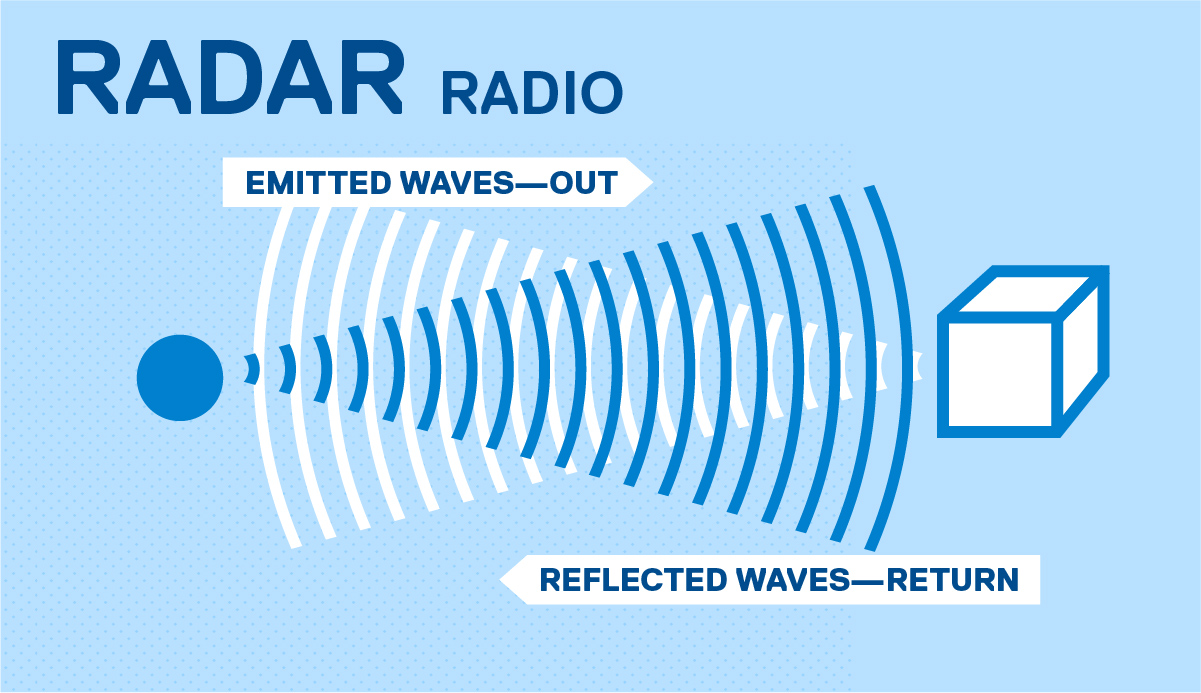 RADAR RADIO

EMITTED WAVES—OUT

REFLECTED WAVES—RETURN